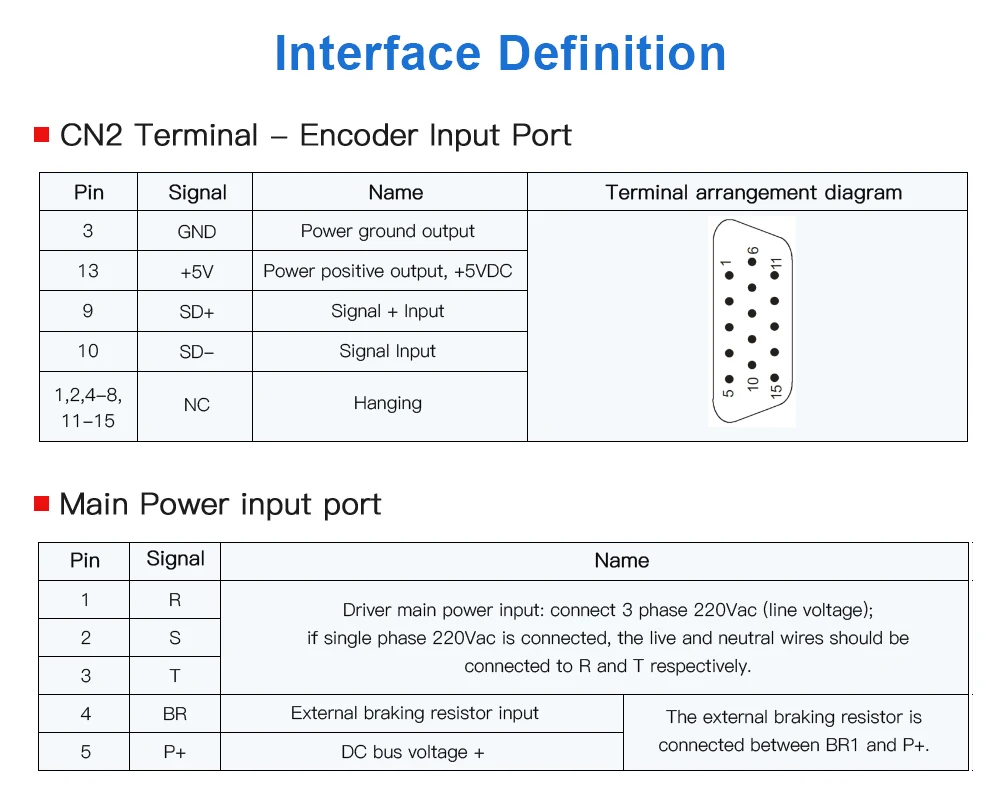 Interface Definition

CN2 Terminal – Encoder Input Port

| Pin | Signal | Name | Terminal arrangement diagram |
|---|---|---|---|
| 3 | GND | Power ground output | 1 6 11 5 10 15 |
| 13 | +5V | Power positive output, +5VDC | |
| 9 | SD+ | Signal + Input | |
| 10 | SD– | Signal Input | |
| 1,2,4–8, 11–15 | NC | Hanging | |

Main Power input port

| Pin | Signal | Name | |
|---|---|---|---|
| 1 | R | Driver main power input: connect 3 phase 220Vac (line voltage); if single phase 220Vac is connected, the live and neutral wires should be connected to R and T respectively. | |
| 2 | S | | |
| 3 | T | | |
| 4 | BR | External braking resistor input | The external braking resistor is connected between BR1 and P+. |
| 5 | P+ | DC bus voltage + | |